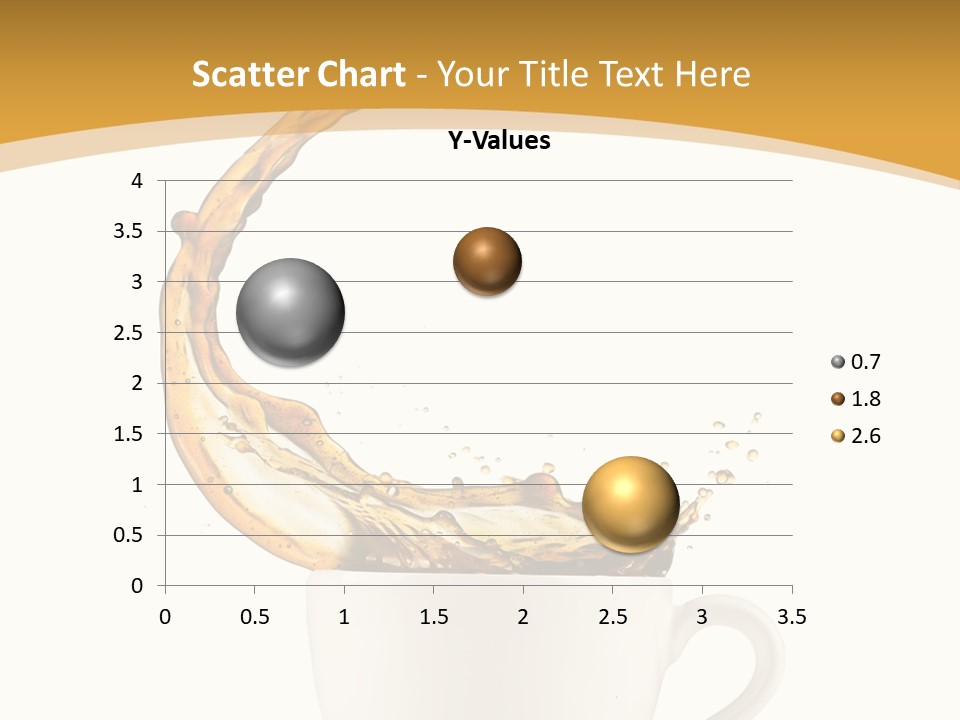 Scatter Chart - Your Title Text Here

Y-Values

4
3.5
3
2.5
2
1.5
1
0.5
0

0 0.5 1 1.5 2 2.5 3 3.5

0.7
1.8
2.6